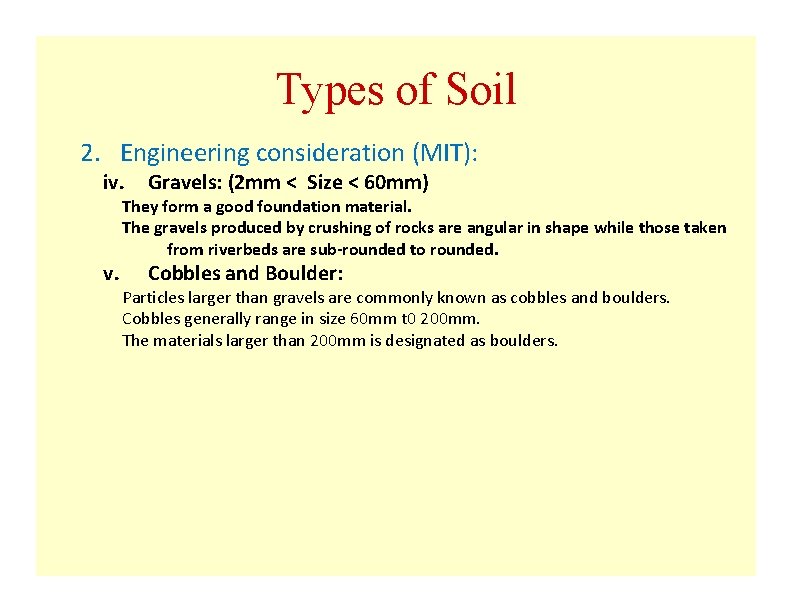 Types of Soil

2. Engineering consideration (MIT):

iv. Gravels: (2mm < Size < 60mm)

They form a good foundation material.

The gravels produced by crushing of rocks are angular in shape while those taken from riverbeds are sub-rounded to rounded.

v. Cobbles and Boulder:

Particles larger than gravels are commonly known as cobbles and boulders.

Cobbles generally range in size 60mm t0 200mm.

The materials larger than 200mm is designated as boulders.